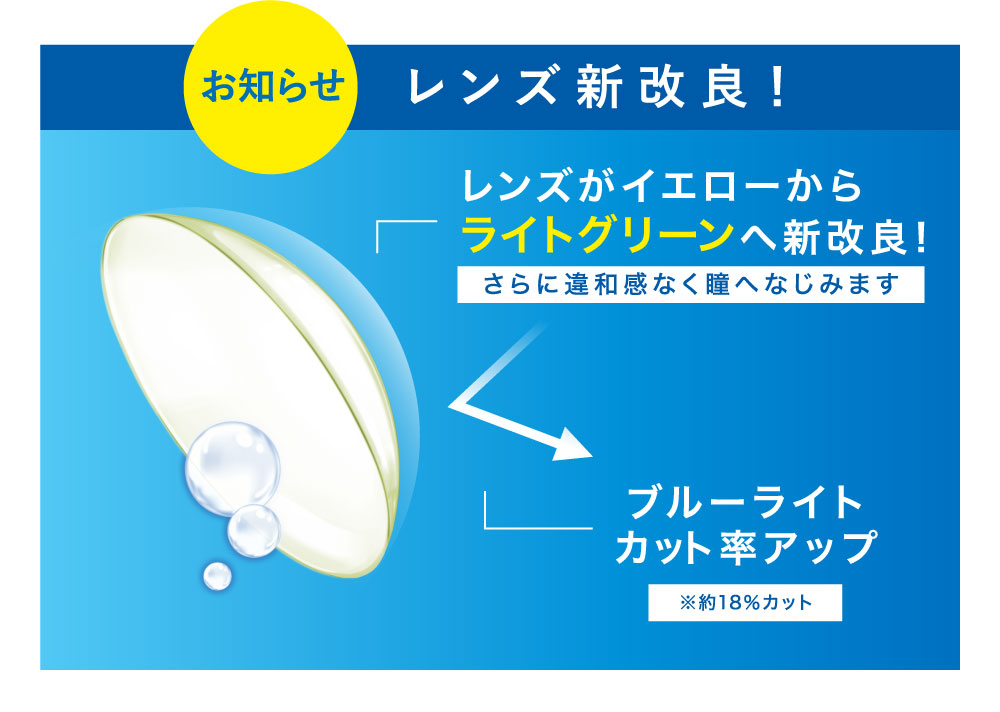 お知らせ

レンズ新改良!

レンズがイエローから
ライトグリーンへ新改良!

さらに違和感なく瞳へなじみます

ブルーライト
カット率アップ

※約18%カット